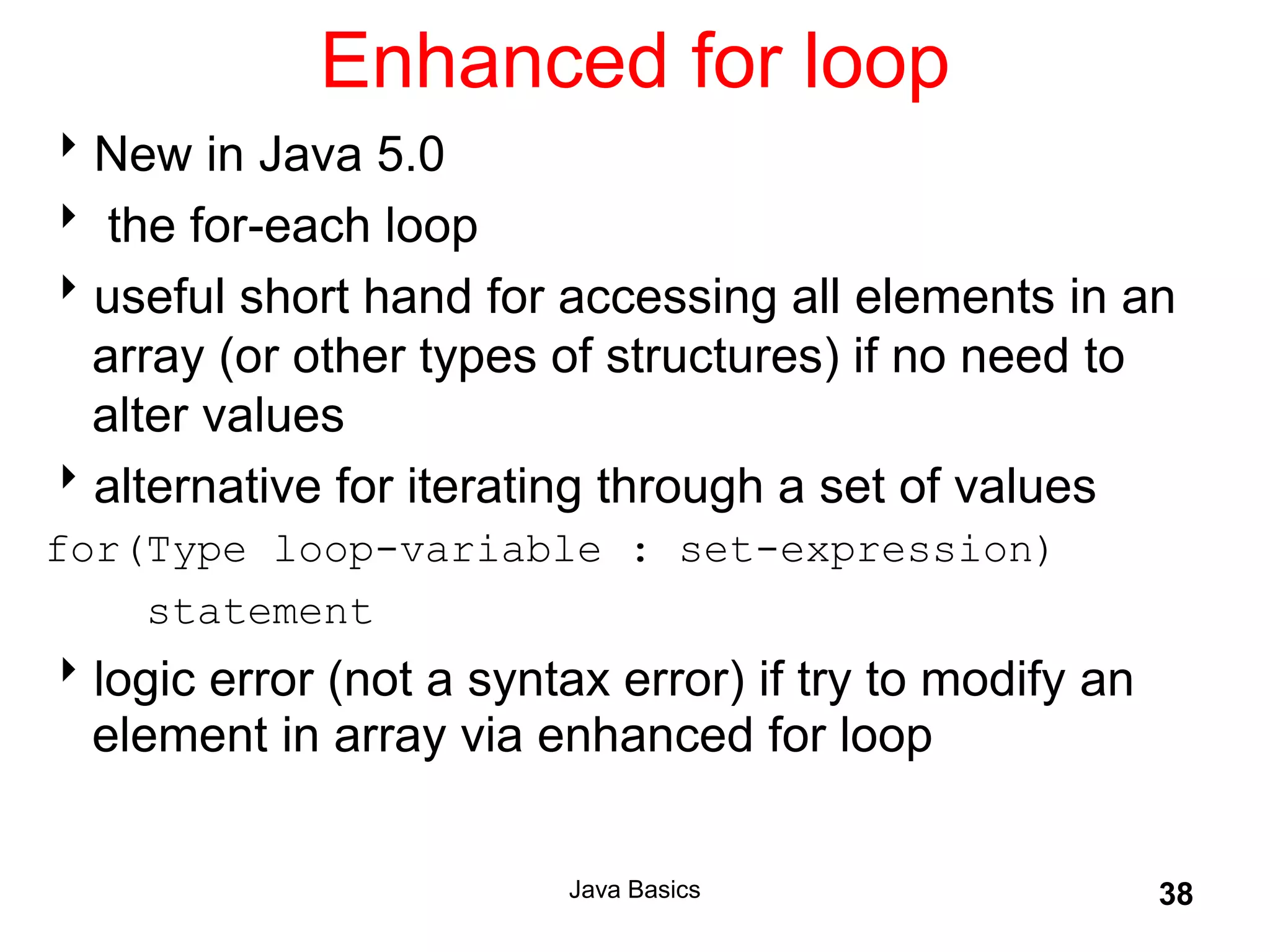 Enhanced for loop

‣ New in Java 5.0

‣ the for-each loop

‣ useful short hand for accessing all elements in an array (or other types of structures) if no need to alter values

‣ alternative for iterating through a set of values

for(Type loop-variable : set-expression)
    statement

‣ logic error (not a syntax error) if try to modify an element in array via enhanced for loop

Java Basics

38